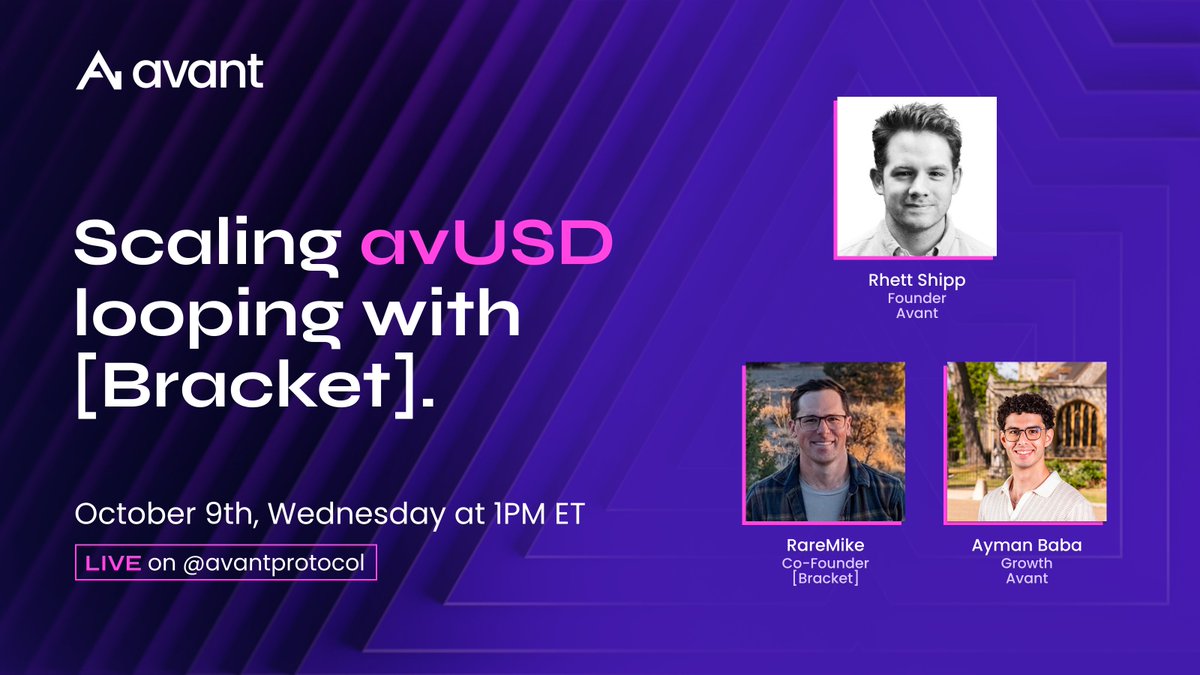 avant

Scaling avUSD looping with [Bracket].

October 9th, Wednesday at 1PM ET

LIVE on @avantprotocol

Rhett Shipp
Founder
Avant

RareMike
Co-Founder
[Bracket]

Ayman Baba
Growth
Avant